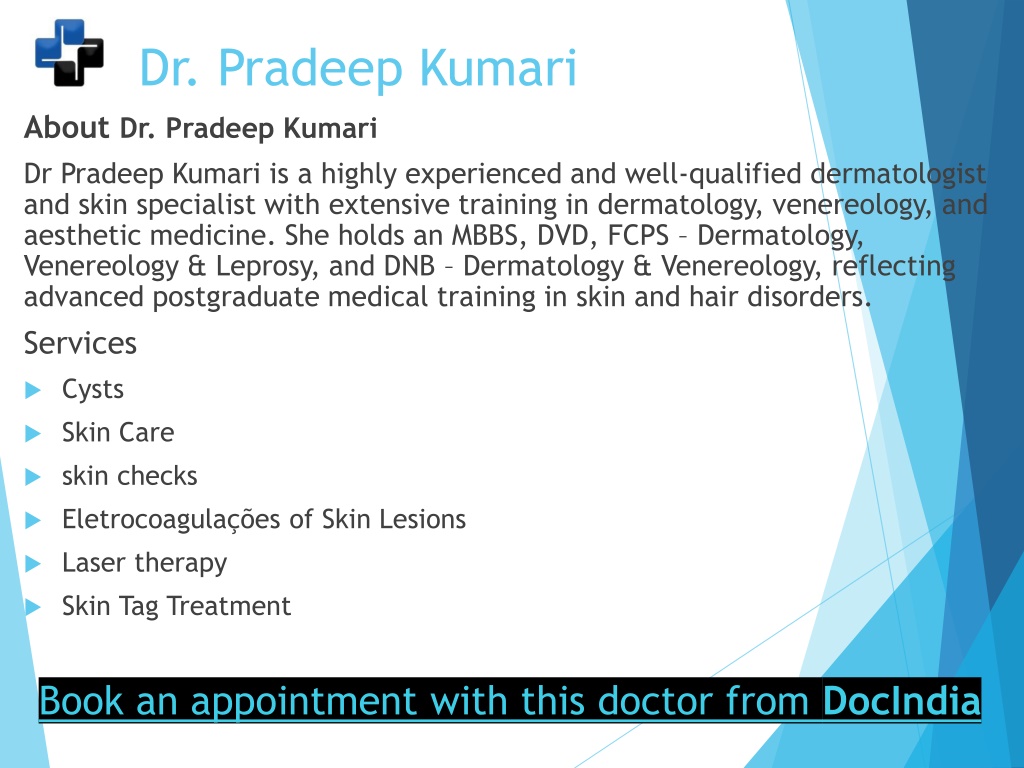 Dr. Pradeep Kumari

About Dr. Pradeep Kumari

Dr Pradeep Kumari is a highly experienced and well-qualified dermatologist and skin specialist with extensive training in dermatology, venereology, and aesthetic medicine. She holds an MBBS, DVD, FCPS – Dermatology, Venereology & Leprosy, and DNB – Dermatology & Venereology, reflecting advanced postgraduate medical training in skin and hair disorders.

Services

Cysts

Skin Care

skin checks

Eletrocoagulações of Skin Lesions

Laser therapy

Skin Tag Treatment

Book an appointment with this doctor from DocIndia